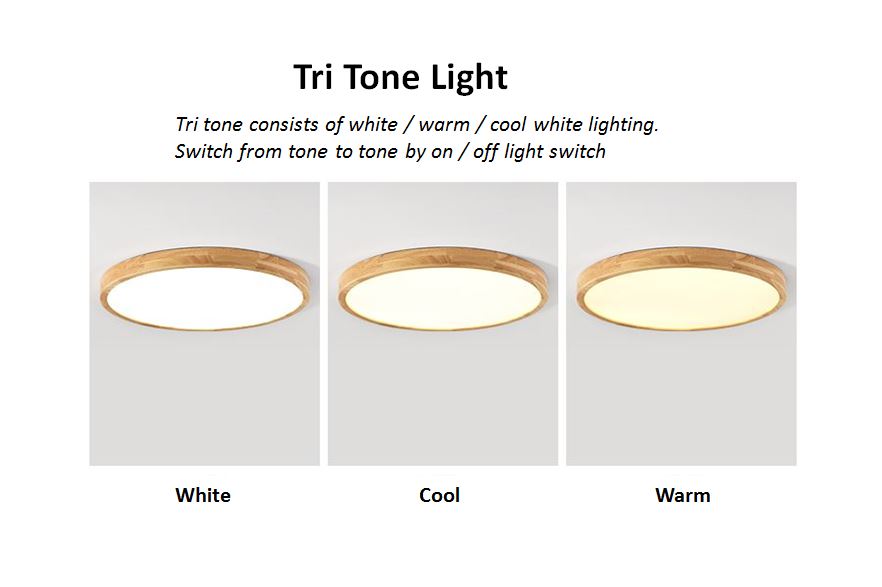 Tri Tone Light

Tri tone consists of white / warm / cool white lighting. Switch from tone to tone by on / off light switch

White

Cool

Warm